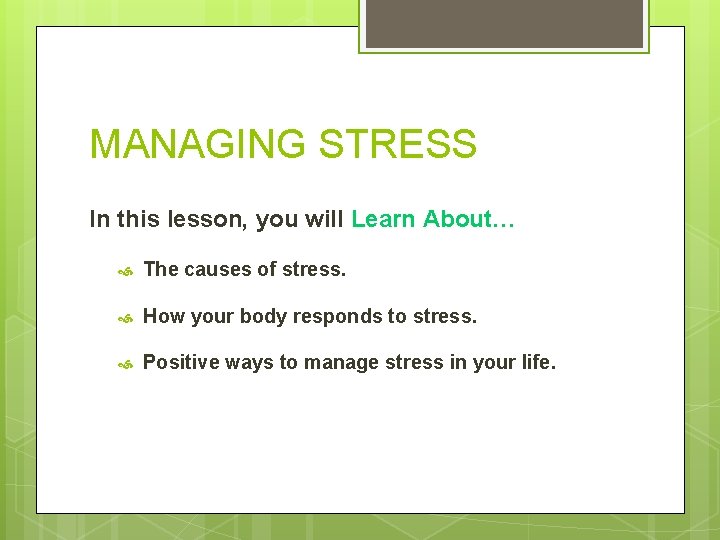 MANAGING STRESS

In this lesson, you will Learn About…

The causes of stress.

How your body responds to stress.

Positive ways to manage stress in your life.